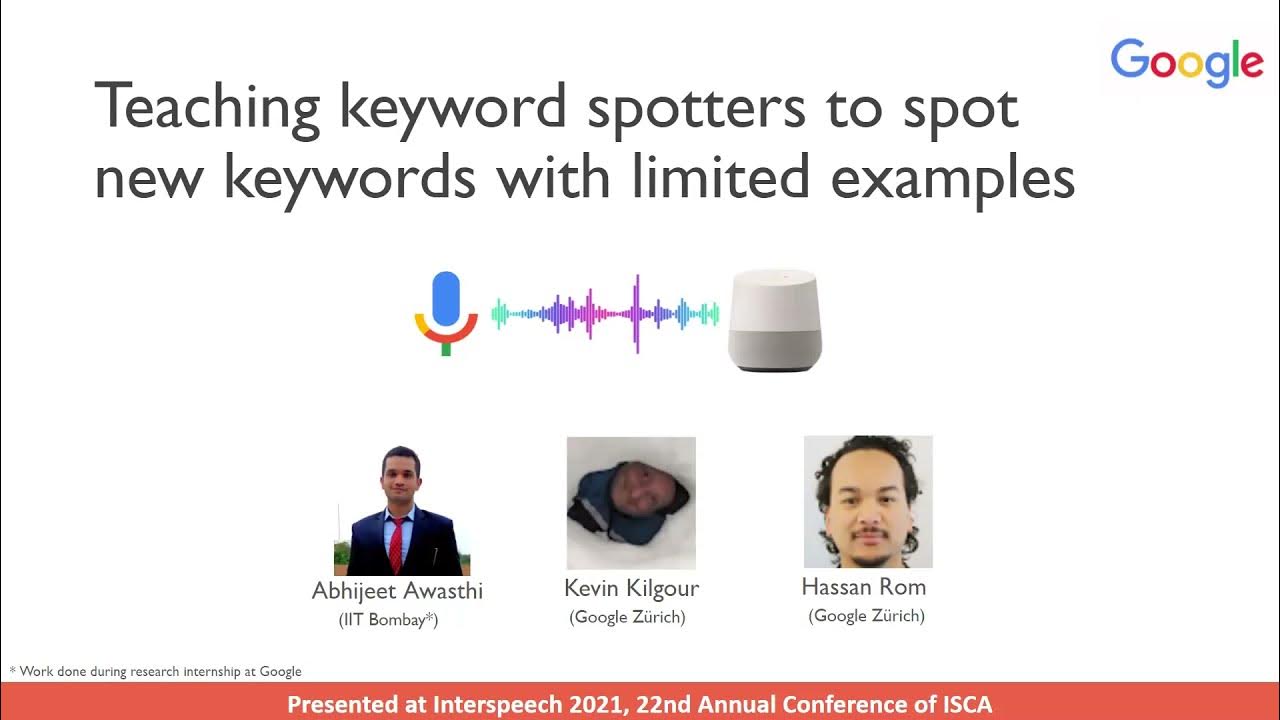 Google

Teaching keyword spotters to spot new keywords with limited examples

Abhijeet Awasthi
(IIT Bombay*)

Kevin Kilgour
(Google Zürich)

Hassan Rom
(Google Zürich)

* Work done during research internship at Google

Presented at Interspeech 2021, 22nd Annual Conference of ISCA